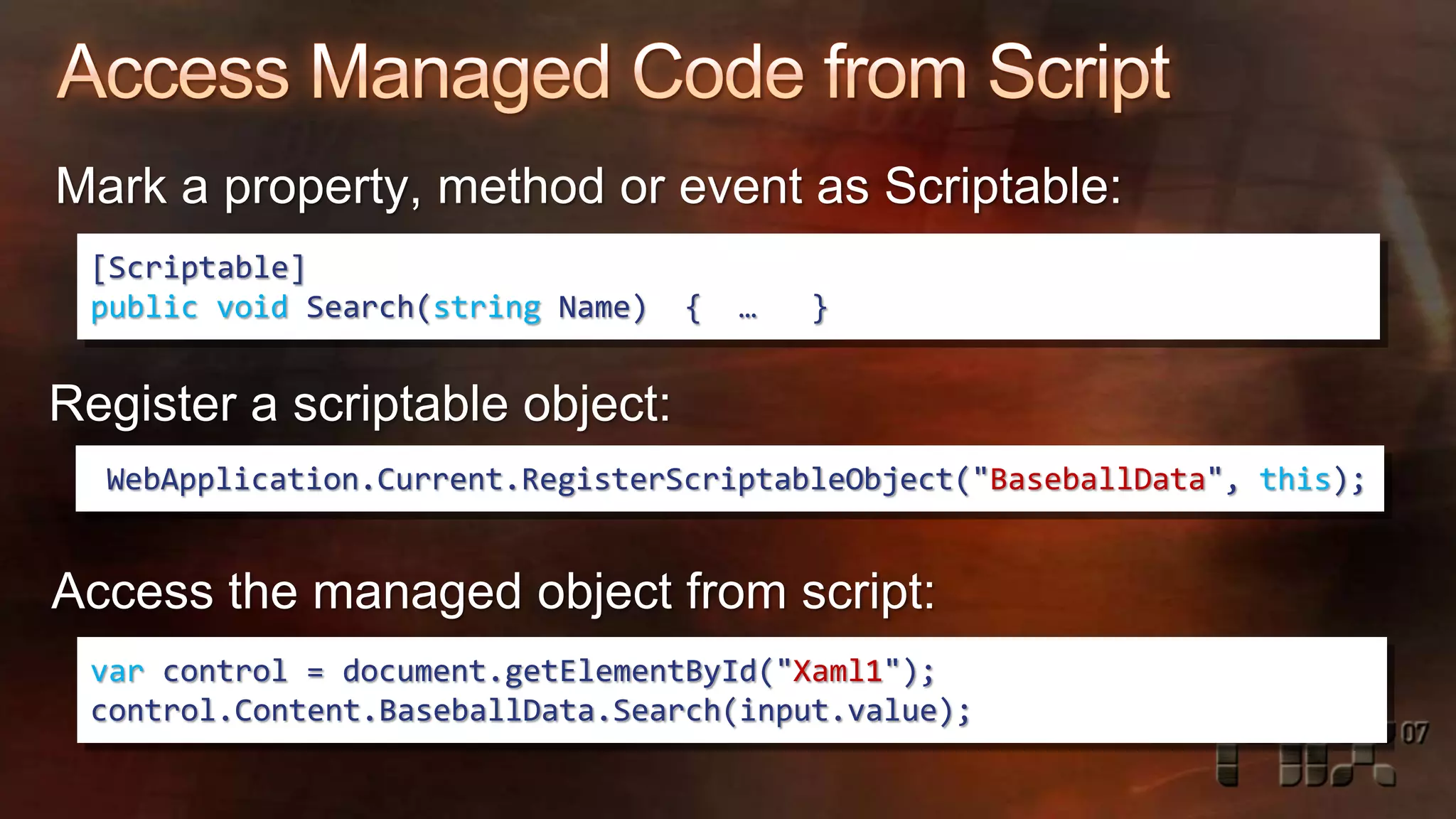 Access Managed Code from Script

Mark a property, method or event as Scriptable:

[Scriptable]
public void Search(string Name) { … }

Register a scriptable object:

WebApplication.Current.RegisterScriptableObject("BaseballData", this);

Access the managed object from script:

var control = document.getElementById("Xaml1");
control.Content.BaseballData.Search(input.value);

07